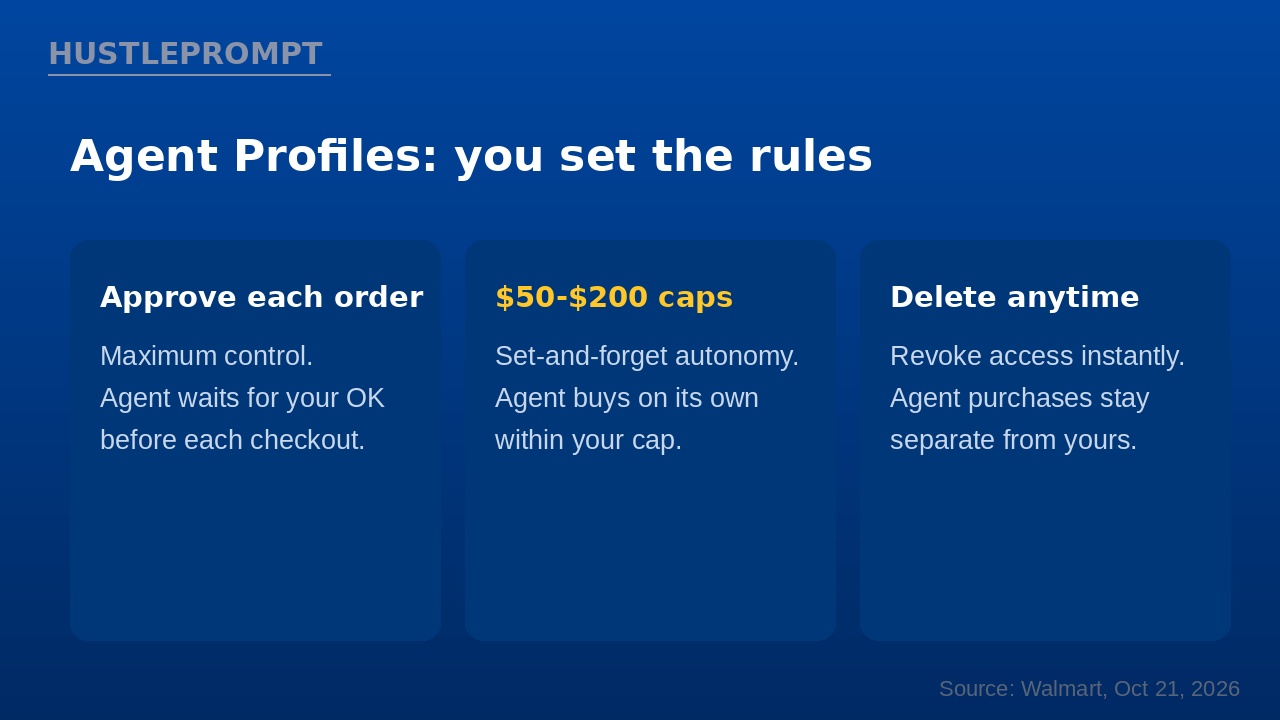 HUSTLEPROMPT

Agent Profiles: you set the rules

Approve each order

Maximum control. Agent waits for your OK before each checkout.

$50-$200 caps

Set-and-forget autonomy. Agent buys on its own within your cap.

Delete anytime

Revoke access instantly. Agent purchases stay separate from yours.

Source: Walmart, Oct 21, 2026